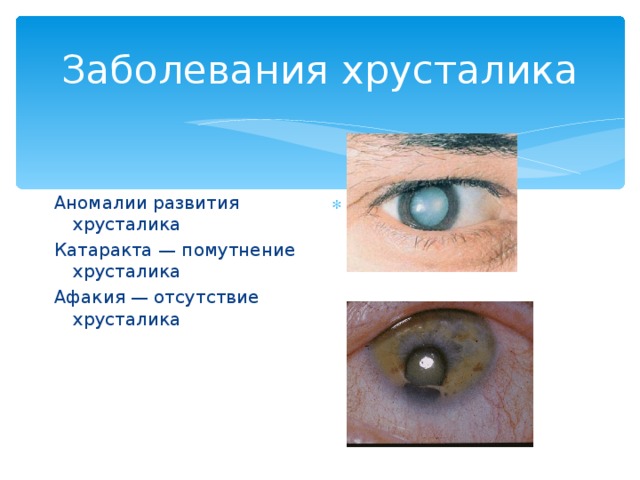 Заболевания хрусталика

Аномалии развития хрусталика

Катаракта — помутнение хрусталика

Афакия — отсутствие хрусталика